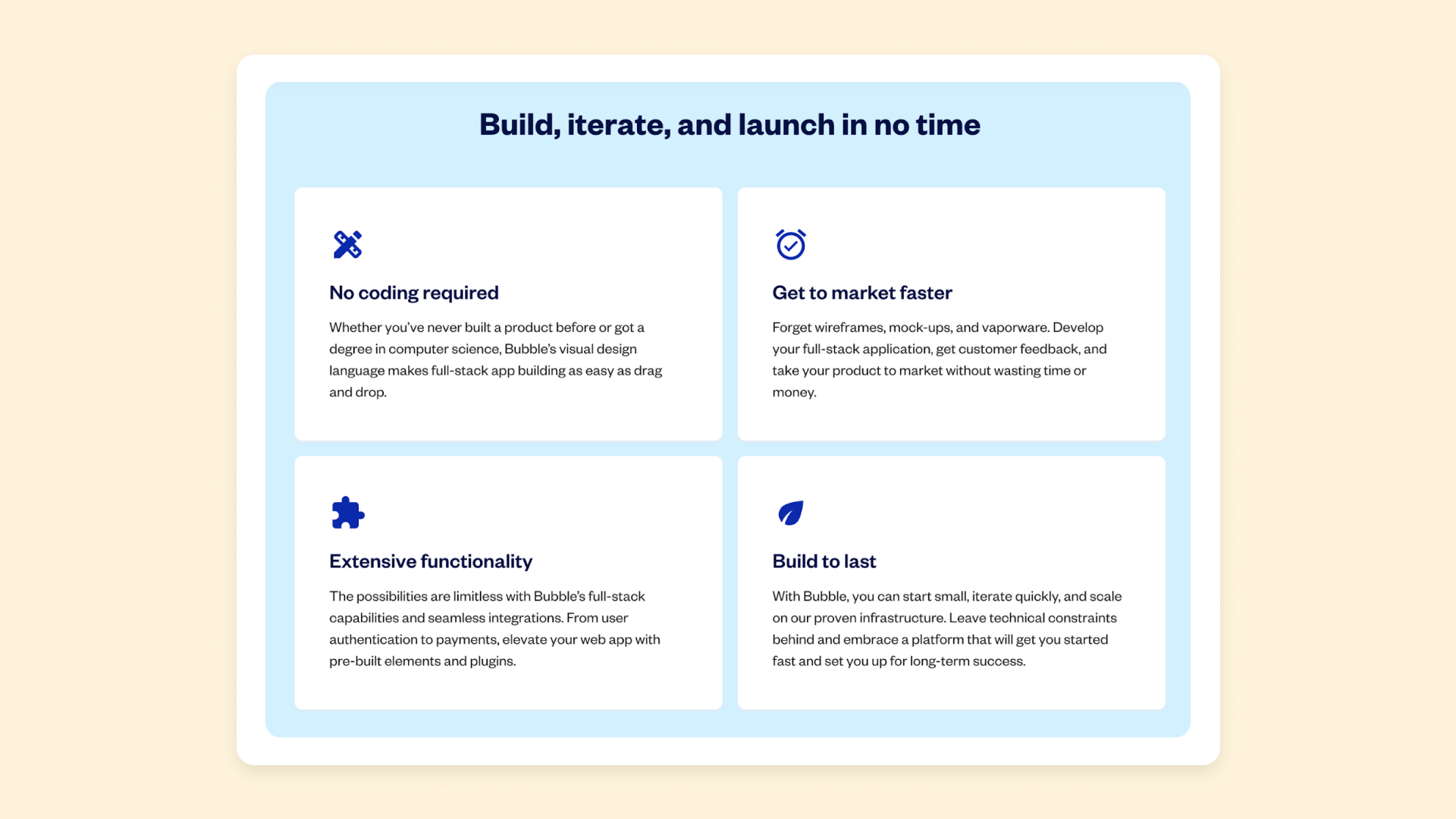 Build, iterate, and launch in no time

No coding required

Whether you've never built a product before or got a degree in computer science, Bubble's visual design language makes full-stack app building as easy as drag and drop.

Get to market faster

Forget wireframes, mock-ups, and vaporware. Develop your full-stack application, get customer feedback, and take your product to market without wasting time or money.

Extensive functionality

The possibilities are limitless with Bubble's full-stack capabilities and seamless integrations. From user authentication to payments, elevate your web app with pre-built elements and plugins.

Build to last

With Bubble, you can start small, iterate quickly, and scale on our proven infrastructure. Leave technical constraints behind and embrace a platform that will get you started fast and set you up for long-term success.